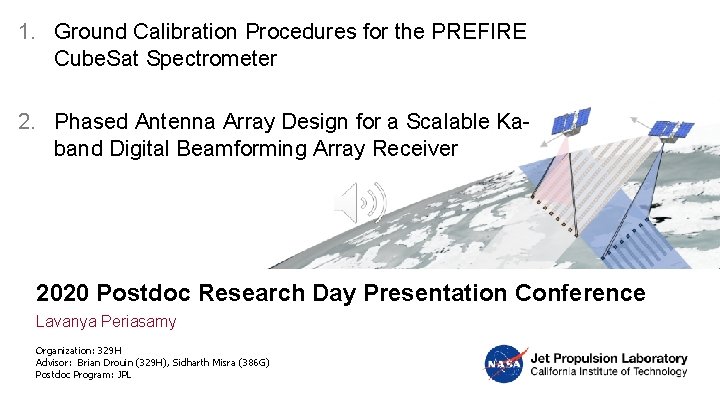 1. Ground Calibration Procedures for the PREFIRE CubeSat Spectrometer

2. Phased Antenna Array Design for a Scalable Ka-band Digital Beamforming Array Receiver

2020 Postdoc Research Day Presentation Conference

Lavanya Periasamy

Organization: 329H
Advisor: Brian Drouin (329H), Sidharth Misra (386G)
Postdoc Program: JPL

NASA
Jet Propulsion Laboratory
California Institute of Technology